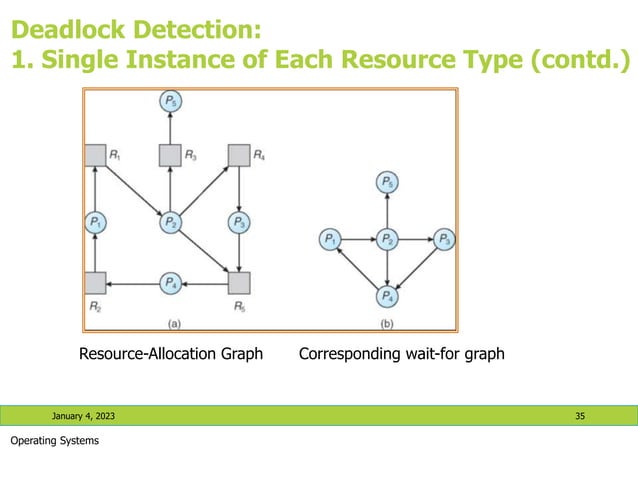 Deadlock Detection:
1. Single Instance of Each Resource Type (contd.)

$P_5$

$R_1$ $R_3$ $R_4$

$P_1$ $P_2$ $P_3$

$P_4$

$R_2$ $R_5$

(a)

$P_5$

$P_1$ $P_2$ $P_3$

$P_4$

(b)

Resource-Allocation Graph Corresponding wait-for graph

January 4, 2023 35

Operating Systems